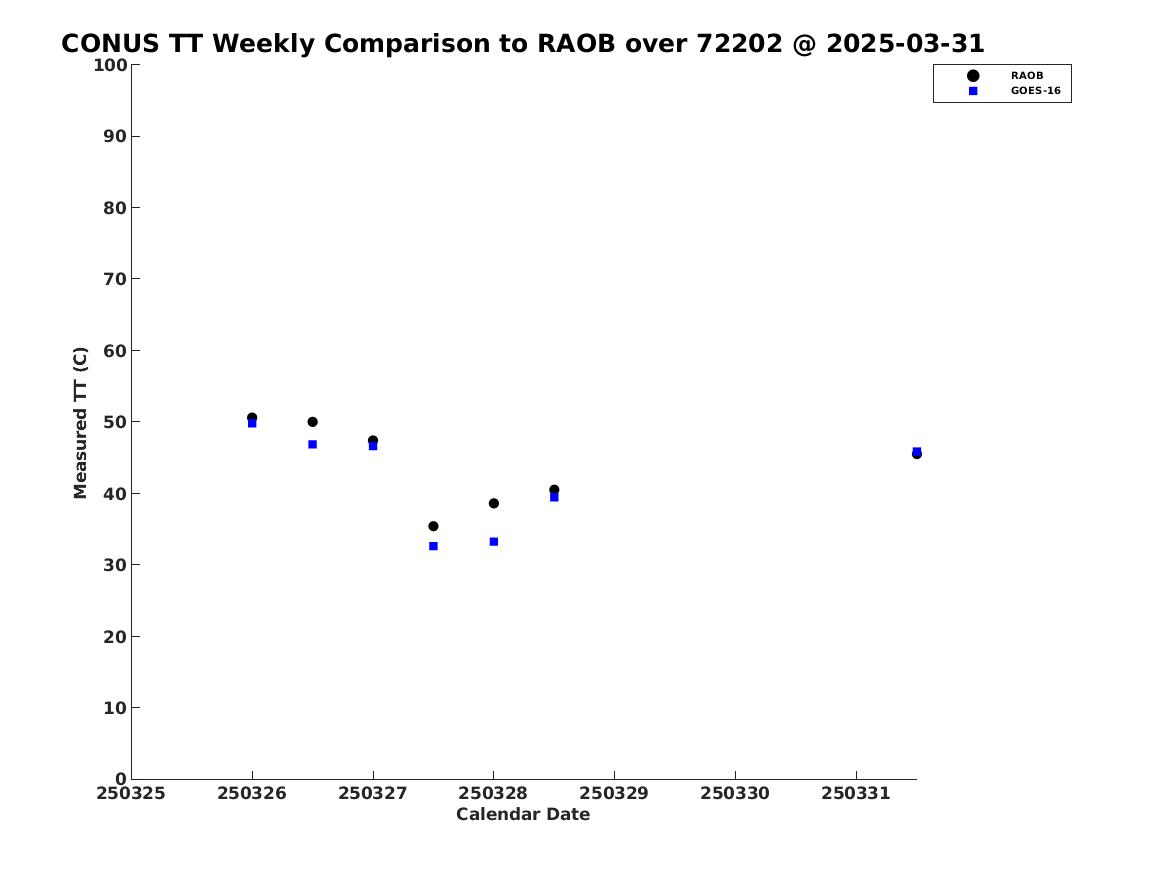 CONUS TT Weekly Comparison to RAOB over 72202 @ 2025-03-31

RAOB
GOES-16

Measured TT (C)

100
90
80
70
60
50
40
30
20
10
0

250325
250326
250327
250328
250329
250330
250331

Calendar Date